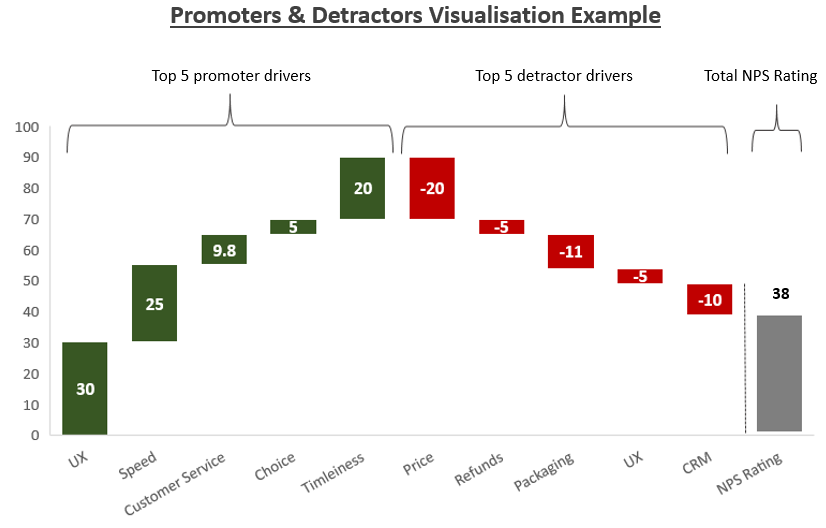 Promoters & Detractors Visualisation Example

Top 5 promoter drivers

Top 5 detractor drivers

Total NPS Rating

100
90
80
70
60
50
40
30
20
10
0

30
25
9.8
5
20
-20
-5
-11
-5
-10
38

UX
Speed
Customer Service
Choice
Timleiness
Price
Refunds
Packaging
UX
CRM
NPS Rating